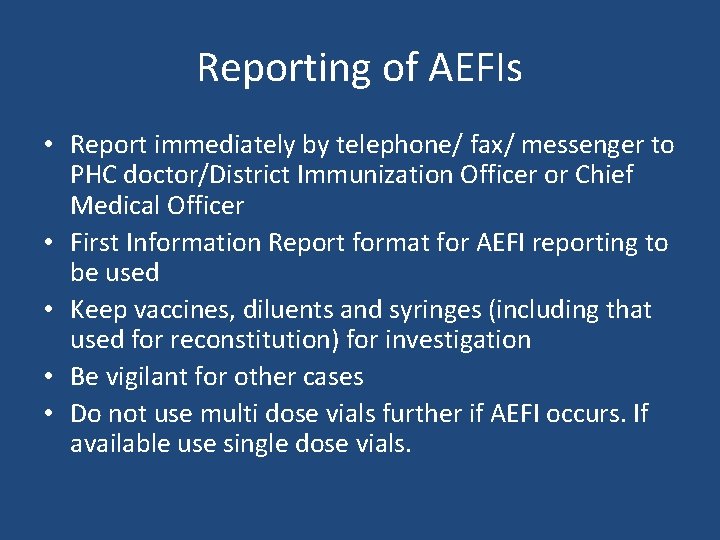 Reporting of AEFIs

• Report immediately by telephone/ fax/ messenger to PHC doctor/District Immunization Officer or Chief Medical Officer
• First Information Report format for AEFI reporting to be used
• Keep vaccines, diluents and syringes (including that used for reconstitution) for investigation
• Be vigilant for other cases
• Do not use multi dose vials further if AEFI occurs. If available use single dose vials.